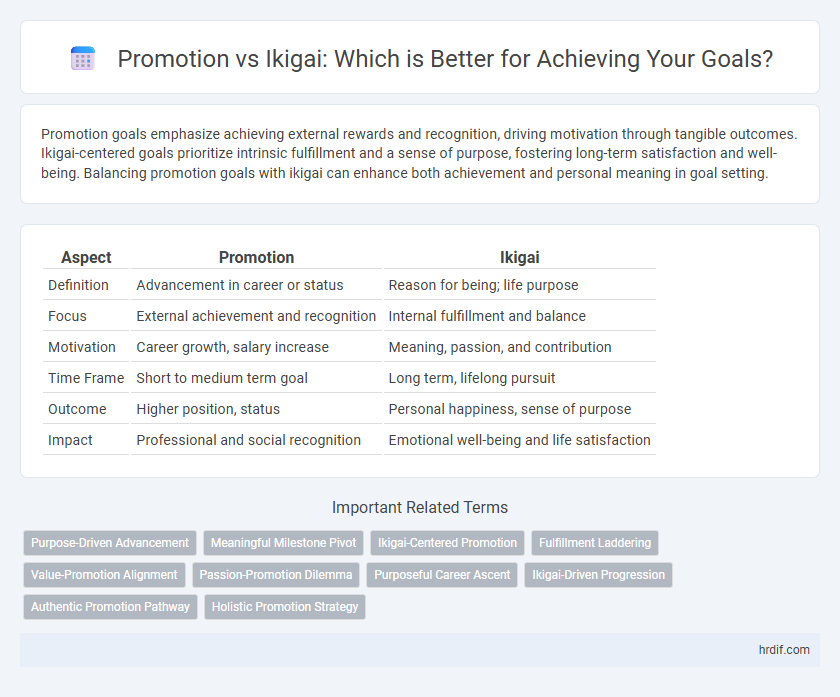 Promotion vs Ikigai: Which is Better for Achieving Your Goals?

Promotion goals emphasize achieving external rewards and recognition, driving motivation through tangible outcomes. Ikigai-centered goals prioritize intrinsic fulfillment and a sense of purpose, fostering long-term satisfaction and well-being. Balancing promotion goals with ikigai can enhance both achievement and personal meaning in goal setting.

| Aspect | Promotion | Ikigai |
|---|---|---|
| Definition | Advancement in career or status | Reason for being; life purpose |
| Focus | External achievement and recognition | Internal fulfillment and balance |
| Motivation | Career growth, salary increase | Meaning, passion, and contribution |
| Time Frame | Short to medium term goal | Long term, lifelong pursuit |
| Outcome | Higher position, status | Personal happiness, sense of purpose |
| Impact | Professional and social recognition | Emotional well-being and life satisfaction |

Important Related Terms

Purpose-Driven Advancement
Meaningful Milestone Pivot
Ikigai-Centered Promotion
Fulfillment Laddering
Value-Promotion Alignment
Passion-Promotion Dilemma
Purposeful Career Ascent
Ikigai-Driven Progression
Authentic Promotion Pathway
Holistic Promotion Strategy

hrdif.com